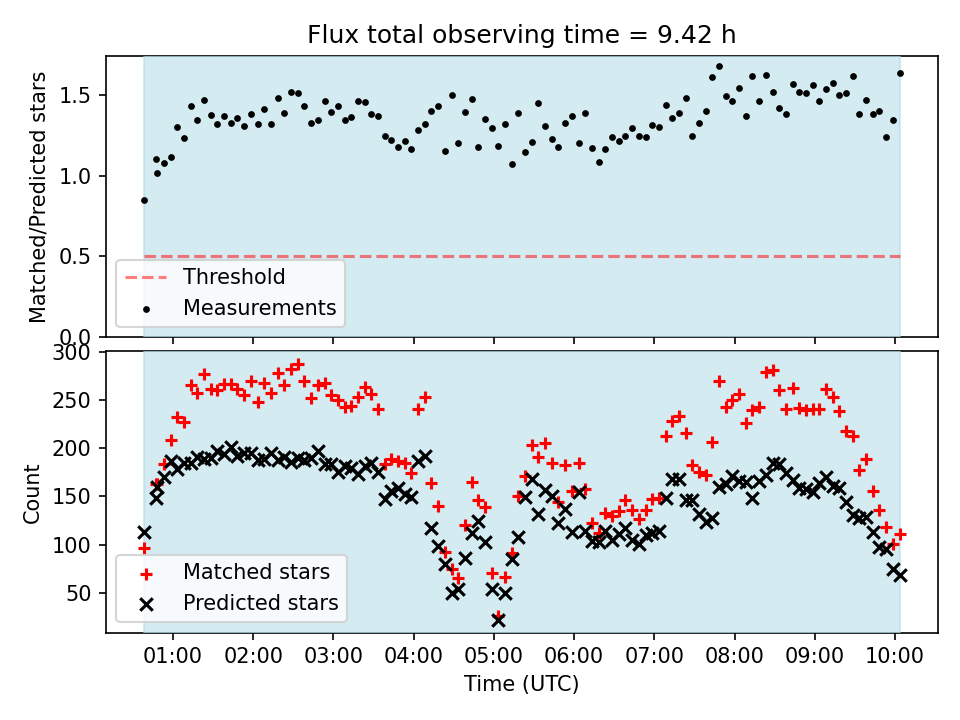 Flux total observing time = 9.42 h

Matched/Predicted stars

1.5
1.0
0.5
0.0

Threshold
Measurements

Count

300
250
200
150
100
50

Matched stars
Predicted stars

01:00 02:00 03:00 04:00 05:00 06:00 07:00 08:00 09:00 10:00

Time (UTC)